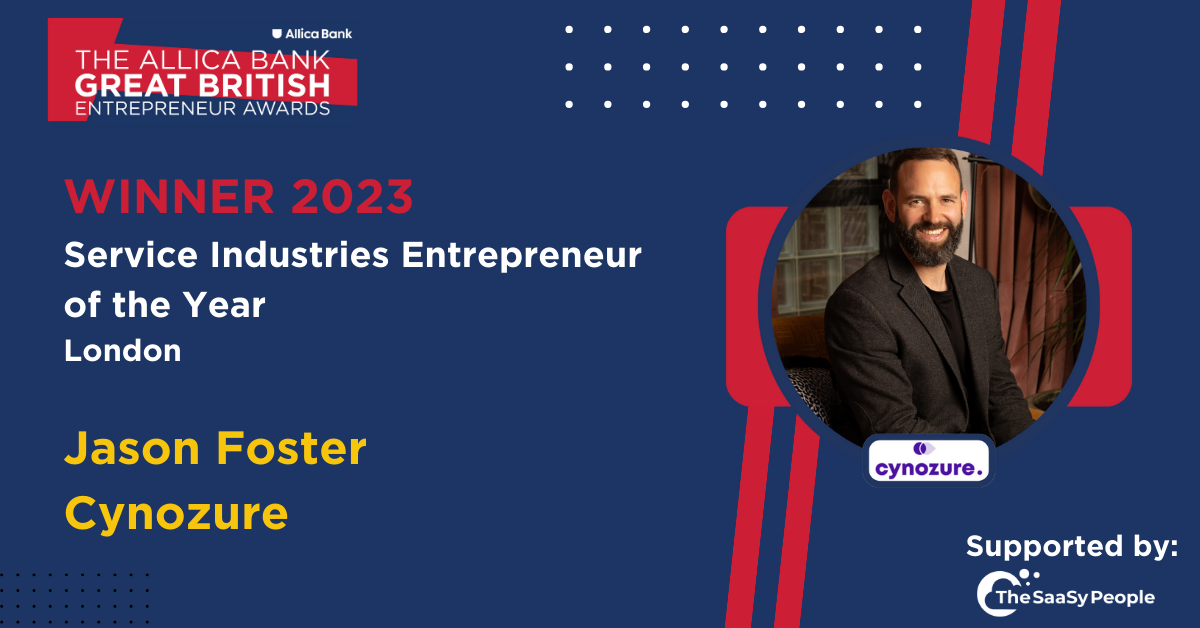 Allica Bank
THE ALLICA BANK
GREAT BRITISH
ENTREPRENEUR AWARDS

WINNER 2023
Service Industries Entrepreneur of the Year
London

Jason Foster
Cynozure

cynozure.

Supported by:
TheSaaSyPeople